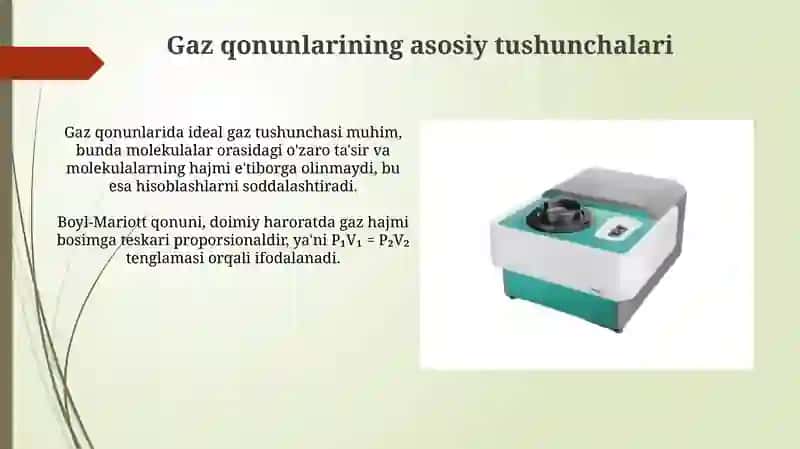 Gaz qonunlarining asosiy tushunchalari

Gaz qonunlarida ideal gaz tushunchasi muhim, bunda molekulalar orasidagi o'zaro ta'sir va molekulalarning hajmi e'tiborga olinmaydi, bu esa hisoblashlarni soddalashtiradi.

Boyl-Mariott qonuni, doimiy haroratda gaz hajmi bosimga teskari proporsionaldir, ya'ni $P_1V_1 = P_2V_2$ tenglamasi orqali ifodalanadi.